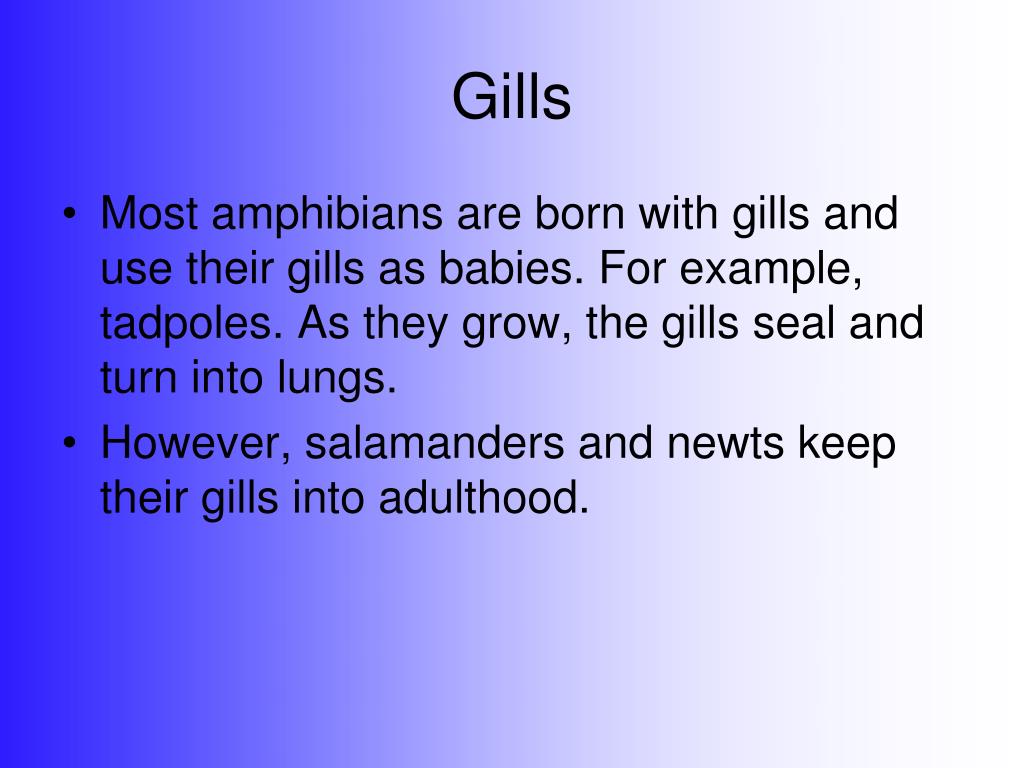 Gills

• Most amphibians are born with gills and use their gills as babies. For example, tadpoles. As they grow, the gills seal and turn into lungs.
• However, salamanders and newts keep their gills into adulthood.